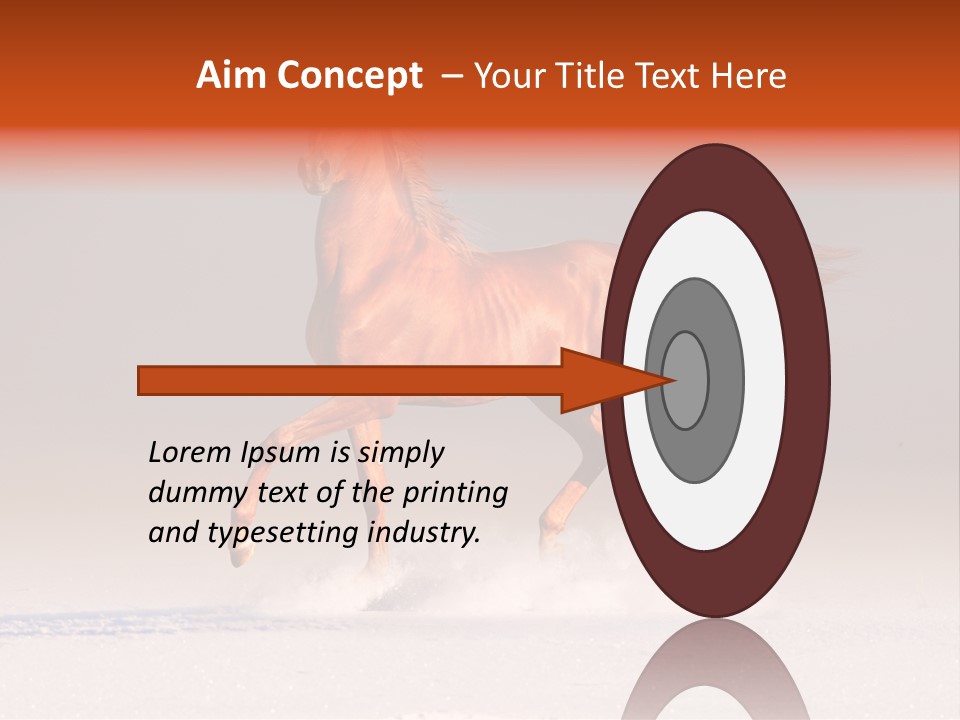 Aim Concept – Your Title Text Here

Lorem Ipsum is simply dummy text of the printing and typesetting industry.